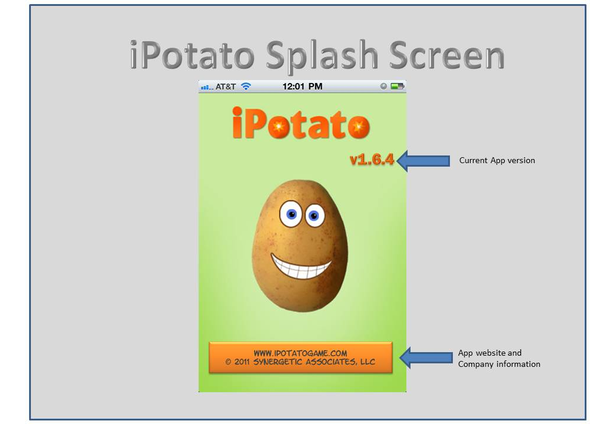 iPotato Splash Screen

AT&T 12:01 PM

iPotato

v1.6.4

Current App version

WWW.IPOTATOGAME.COM
© 2011 SYNERGETIC ASSOCIATES, LLC

App website and Company information